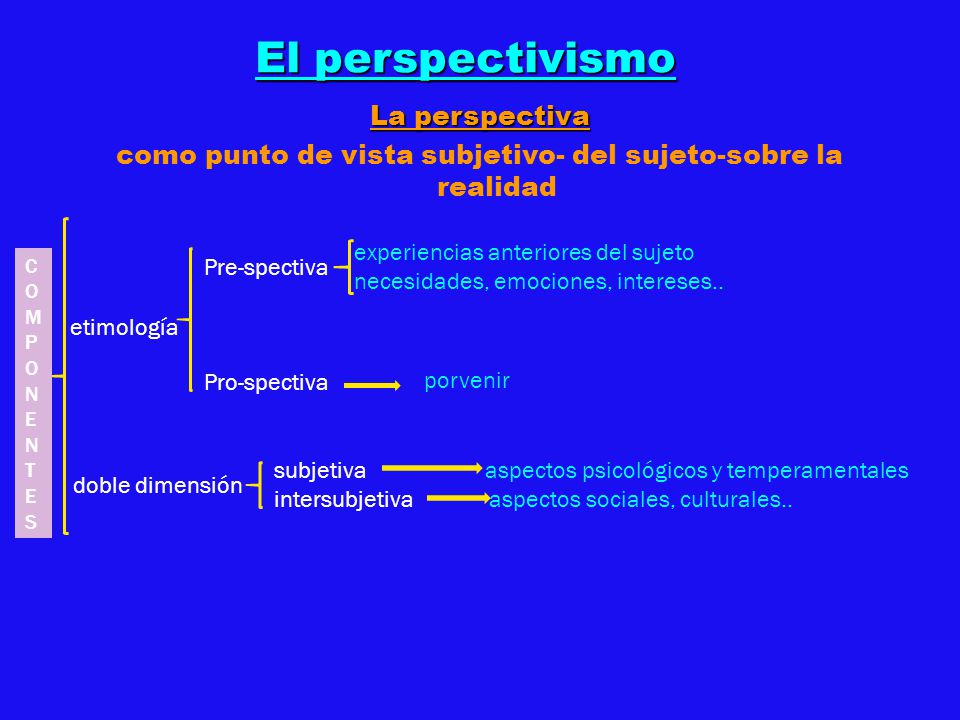 El perspectivismo

La perspectiva

como punto de vista subjetivo- del sujeto-sobre la realidad

COMPONENTES

etimología

Pre-spectiva

experiencias anteriores del sujeto
necesidades, emociones, intereses..

Pro-spectiva

porvenir

doble dimensión

subjetiva
aspectos psicológicos y temperamentales

intersubjetiva
aspectos sociales, culturales..